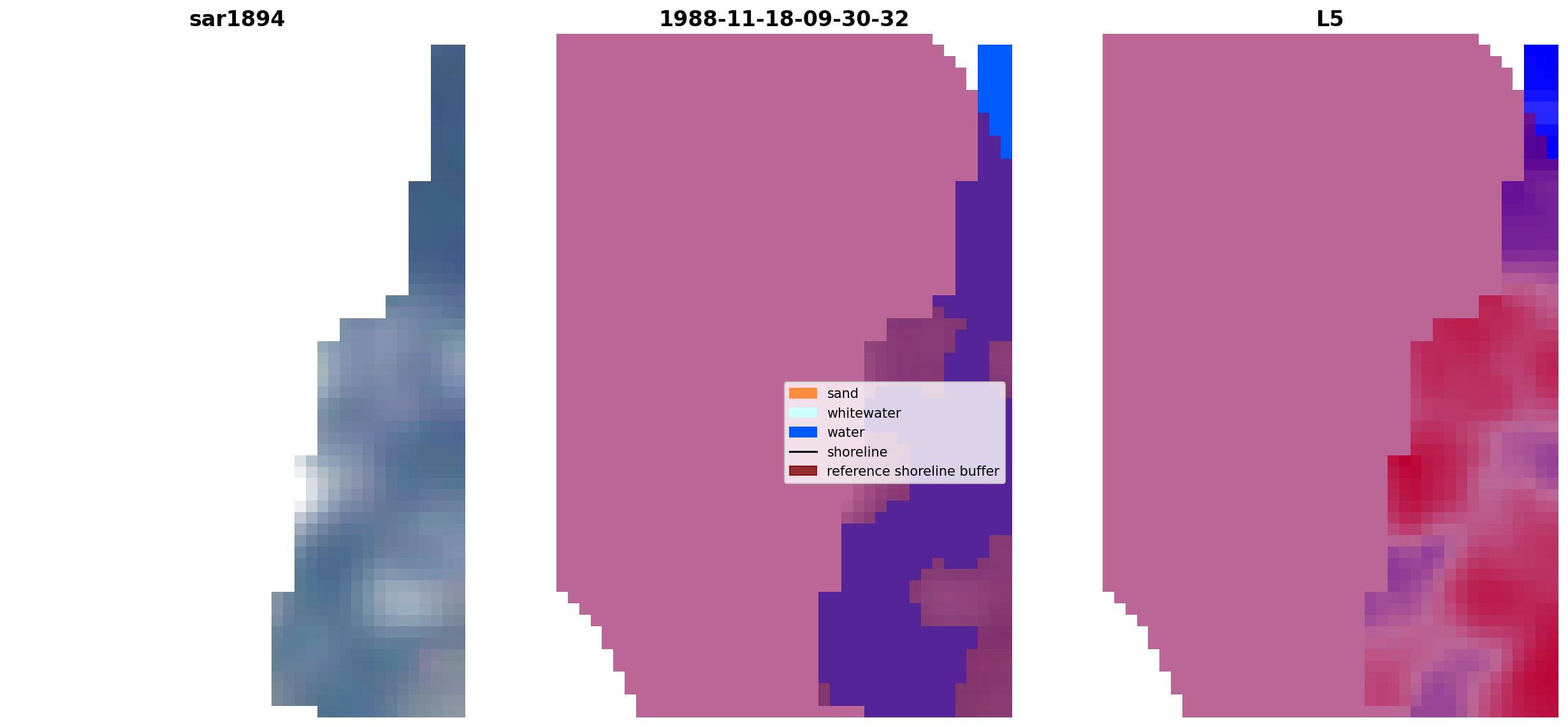 sar1894

1988-11-18-09-30-32

L5

sand
whitewater
water
shoreline
reference shoreline buffer